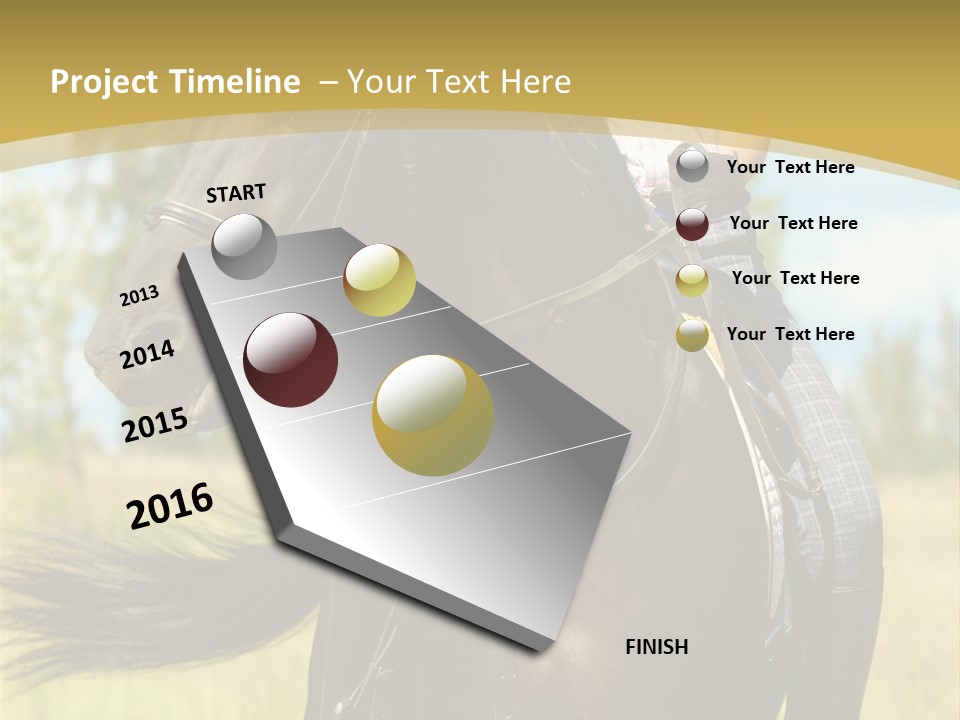 Project Timeline – Your Text Here

START

2013

2014

2015

2016

FINISH

Your Text Here

Your Text Here

Your Text Here

Your Text Here